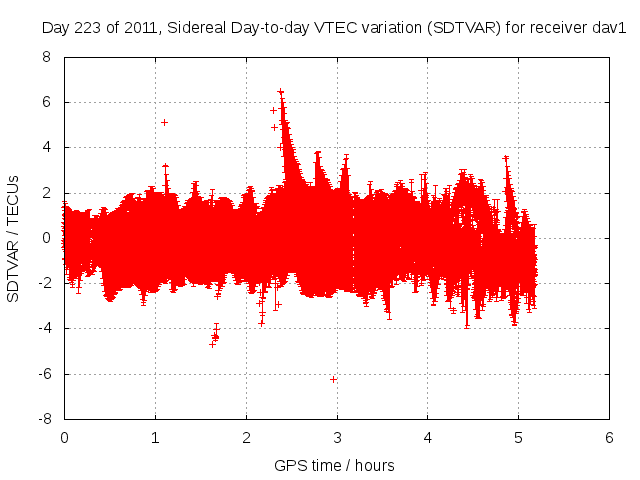 Day 223 of 2011, Sidereal Day-to-day VTEC variation (SDTVAR) for receiver dav1

SDTVAR / TECUs

8
6
4
2
0
-2
-4
-6
-8

0 1 2 3 4 5 6

GPS time / hours